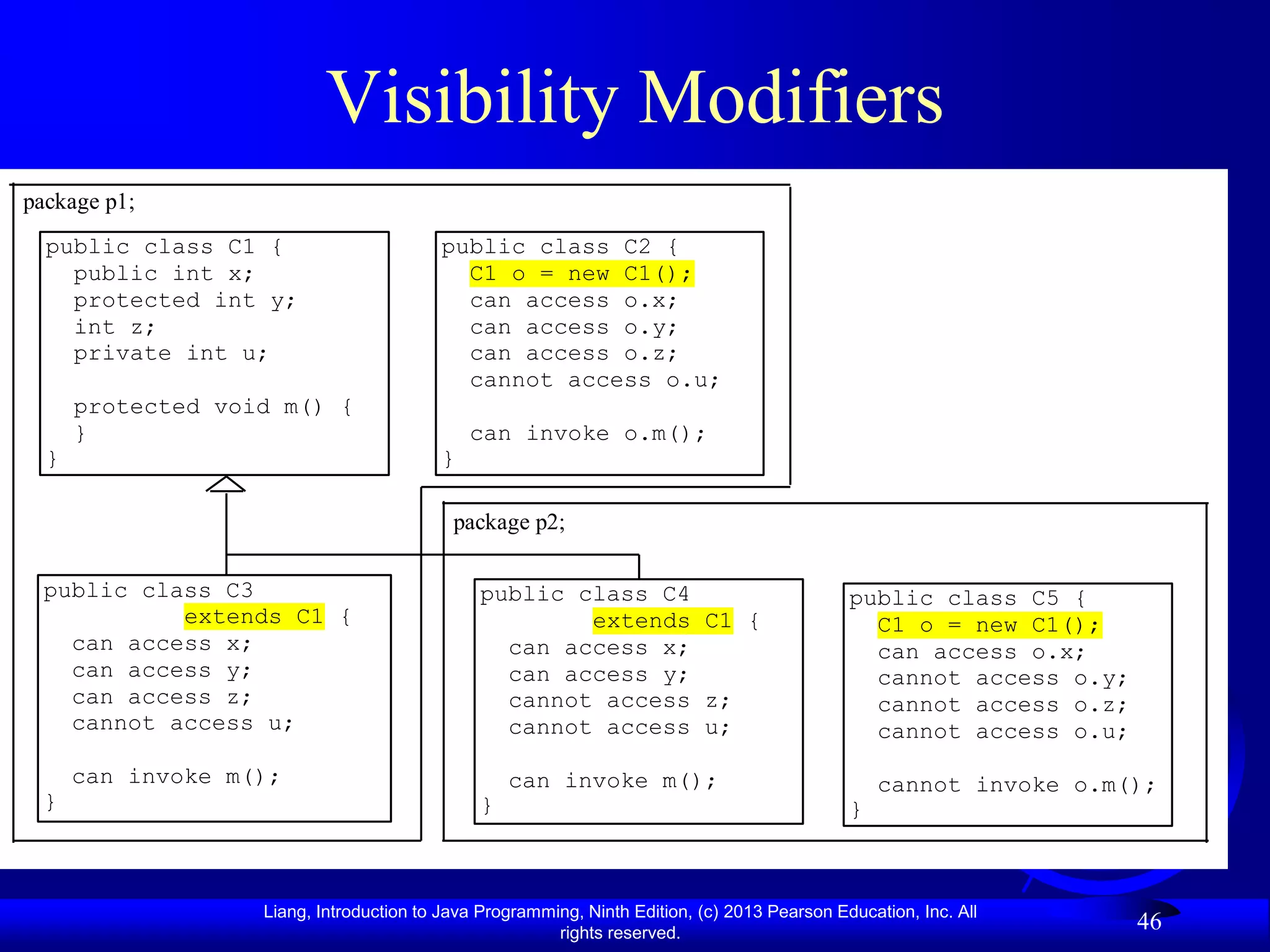 Visibility Modifiers

package p1;

public class C1 {
  public int x;
  protected int y;
  int z;
  private int u;

  protected void m() {
  }
}

public class C2 {
  C1 o = new C1();
  can access o.x;
  can access o.y;
  can access o.z;
  cannot access o.u;

  can invoke o.m();
}

public class C3
        extends C1 {
  can access x;
  can access y;
  can access z;
  cannot access u;

  can invoke m();
}

package p2;

public class C4
        extends C1 {
  can access x;
  can access y;
  cannot access z;
  cannot access u;

  can invoke m();
}

public class C5 {
  C1 o = new C1();
  can access o.x;
  cannot access o.y;
  cannot access o.z;
  cannot access o.u;

  cannot invoke o.m();
}

Liang, Introduction to Java Programming, Ninth Edition, (c) 2013 Pearson Education, Inc. All rights reserved.

46